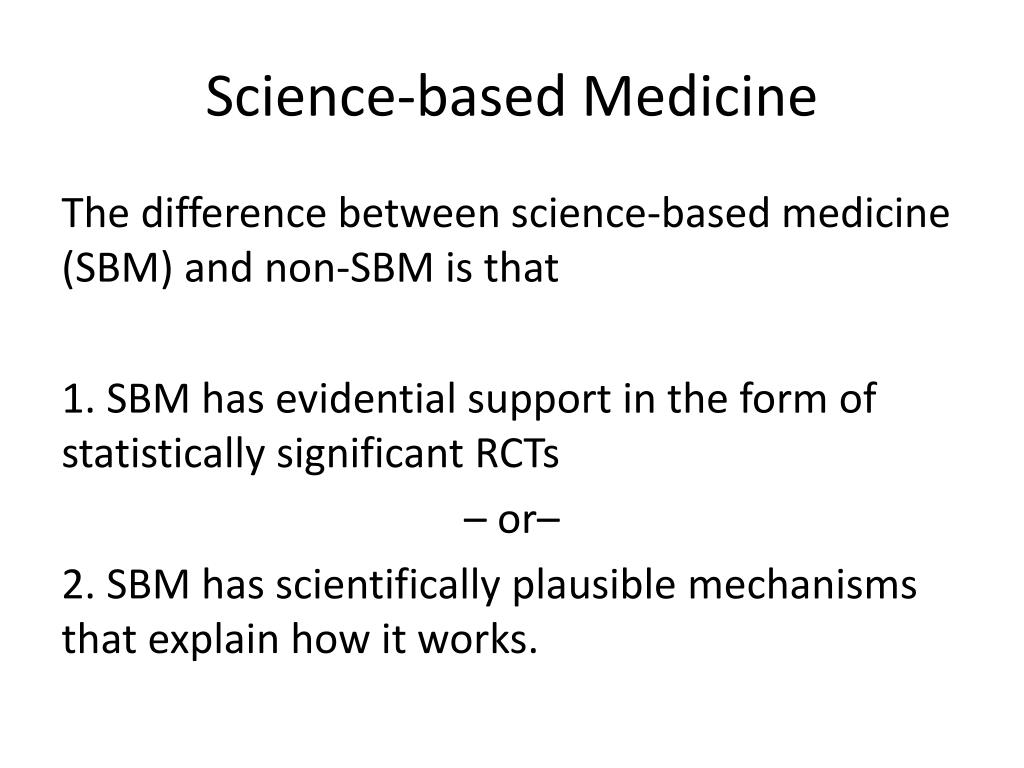 Science-based Medicine

The difference between science-based medicine (SBM) and non-SBM is that

1. SBM has evidential support in the form of statistically significant RCTs

– or–

2. SBM has scientifically plausible mechanisms that explain how it works.